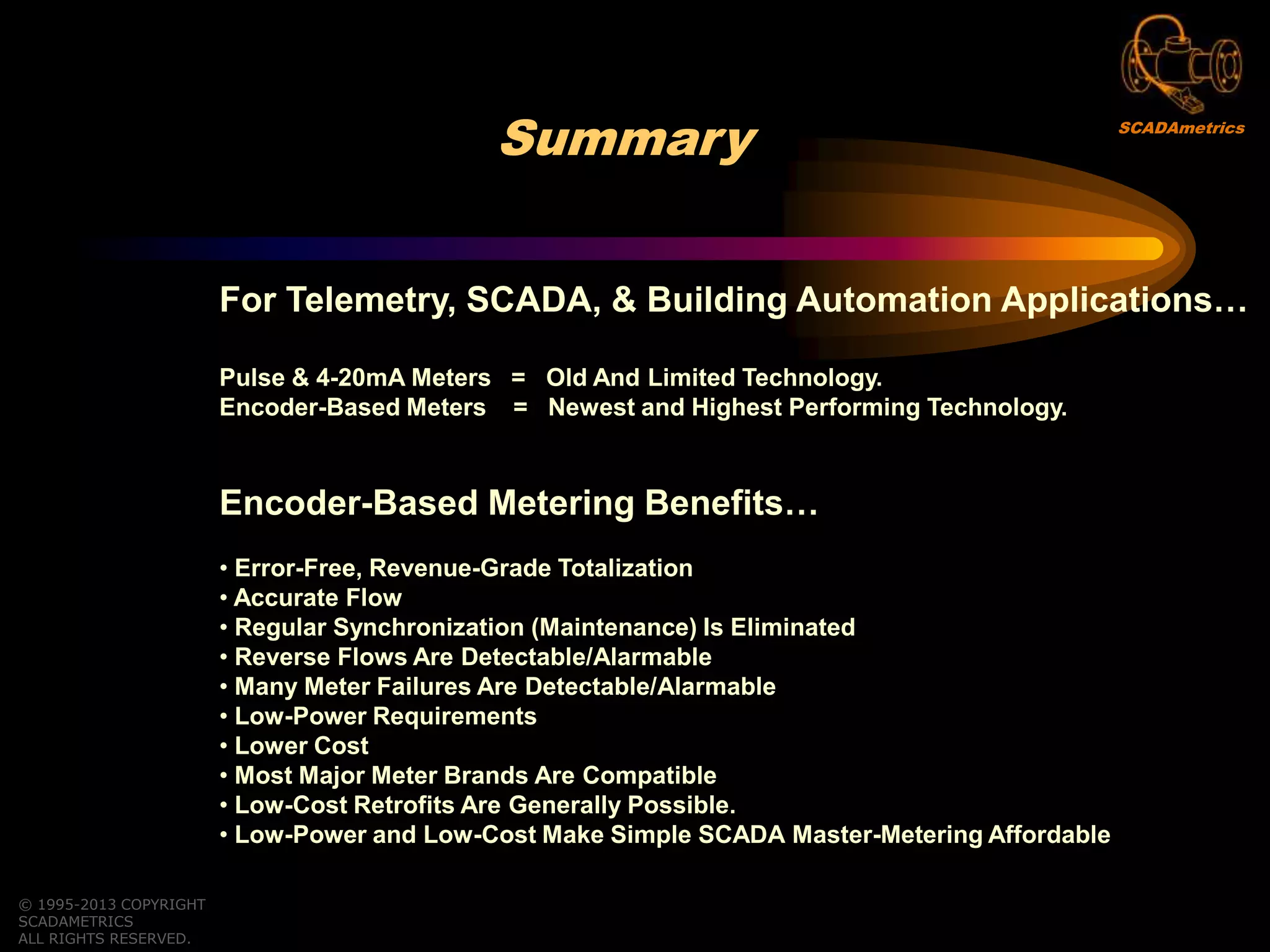 SCADAmetrics

Summary

For Telemetry, SCADA, & Building Automation Applications…

Pulse & 4-20mA Meters = Old And Limited Technology.
Encoder-Based Meters = Newest and Highest Performing Technology.

Encoder-Based Metering Benefits…

• Error-Free, Revenue-Grade Totalization
• Accurate Flow
• Regular Synchronization (Maintenance) Is Eliminated
• Reverse Flows Are Detectable/Alarmable
• Many Meter Failures Are Detectable/Alarmable
• Low-Power Requirements
• Lower Cost
• Most Major Meter Brands Are Compatible
• Low-Cost Retrofits Are Generally Possible.
• Low-Power and Low-Cost Make Simple SCADA Master-Metering Affordable

© 1995-2013 COPYRIGHT
SCADAMETRICS
ALL RIGHTS RESERVED.